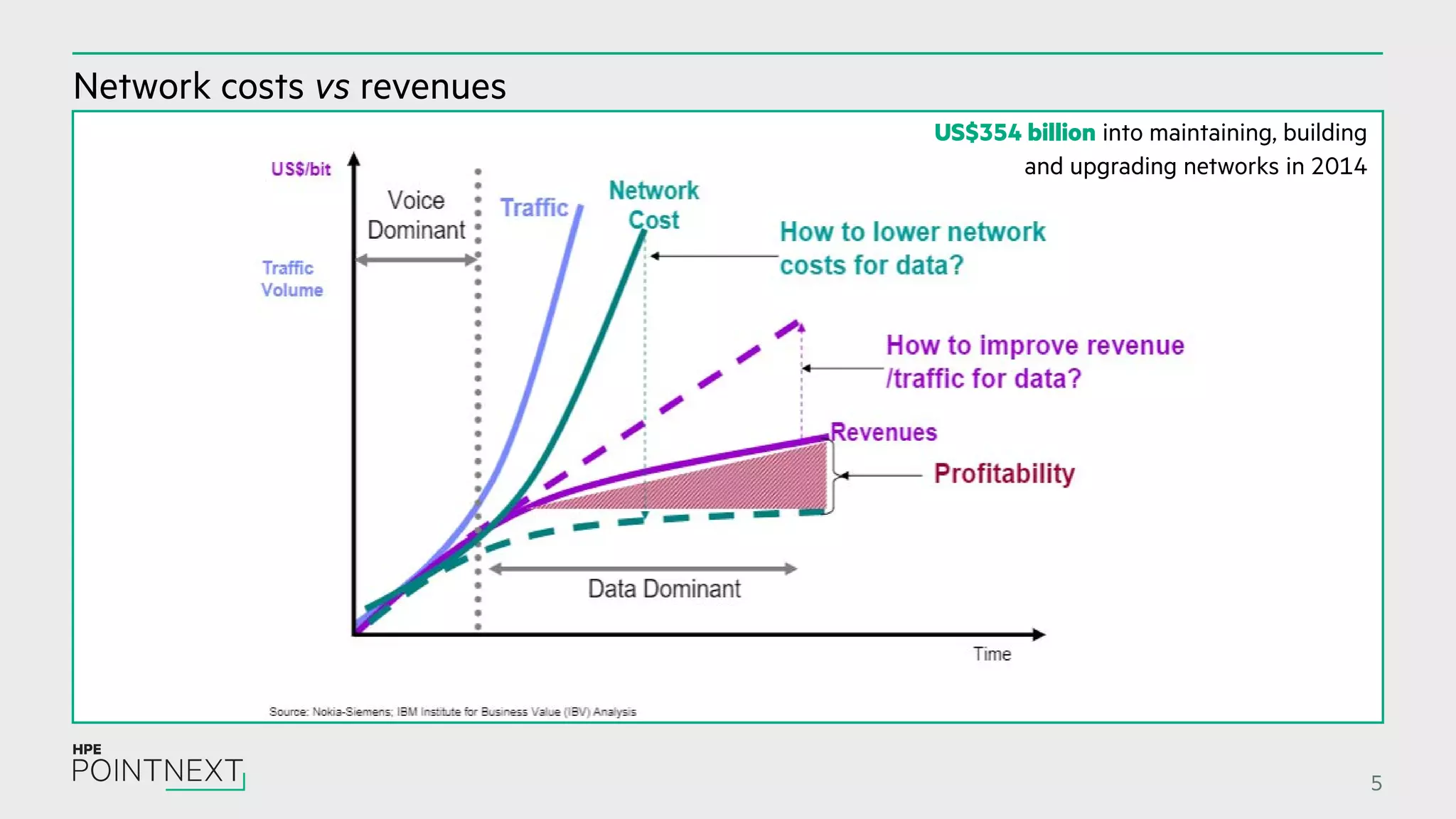 Network costs vs revenues

US$354 billion into maintaining, building and upgrading networks in 2014

US$/bit

Traffic Volume

Voice Dominant

Traffic

Network Cost

How to lower network costs for data?

How to improve revenue /traffic for data?

Revenues

Profitability

Data Dominant

Time

Source: Nokia-Siemens; IBM Institute for Business Value (IBV) Analysis

HPE POINTNEXT

5